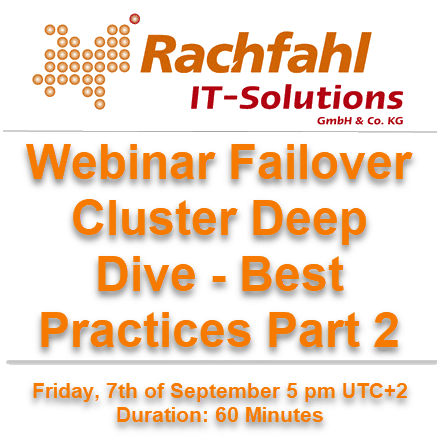 Rachfahl
IT-Solutions
GmbH & Co. KG

Webinar Failover Cluster Deep Dive - Best Practices Part 2

Friday, 7th of September 5 pm UTC+2
Duration: 60 Minutes